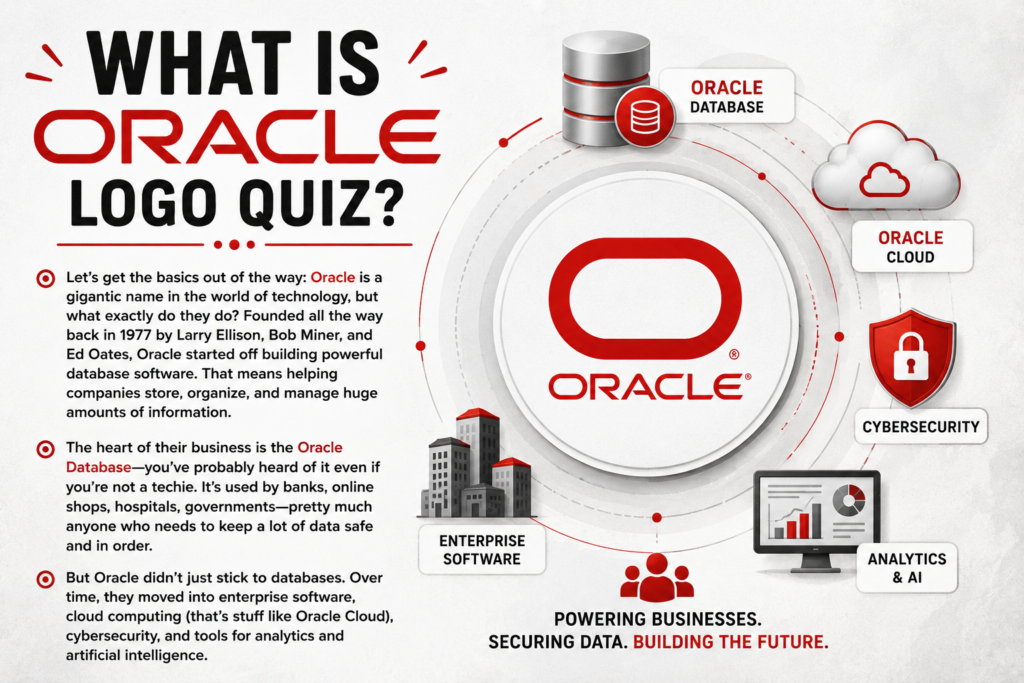 WHAT IS ORACLE LOGO QUIZ?

Let's get the basics out of the way: Oracle is a gigantic name in the world of technology, but what exactly do they do? Founded all the way back in 1977 by Larry Ellison, Bob Miner, and Ed Oates, Oracle started off building powerful database software. That means helping companies store, organize, and manage huge amounts of information.

The heart of their business is the Oracle Database—you've probably heard of it even if you're not a techie. It's used by banks, online shops, hospitals, governments—pretty much anyone who needs to keep a lot of data safe and in order.

But Oracle didn't just stick to databases. Over time, they moved into enterprise software, cloud computing (that's stuff like Oracle Cloud), cybersecurity, and tools for analytics and artificial intelligence.

ORACLE DATABASE

ORACLE CLOUD

ORACLE®

CYBERSECURITY

ENTERPRISE SOFTWARE

ANALYTICS & AI

POWERING BUSINESSES. SECURING DATA. BUILDING THE FUTURE.